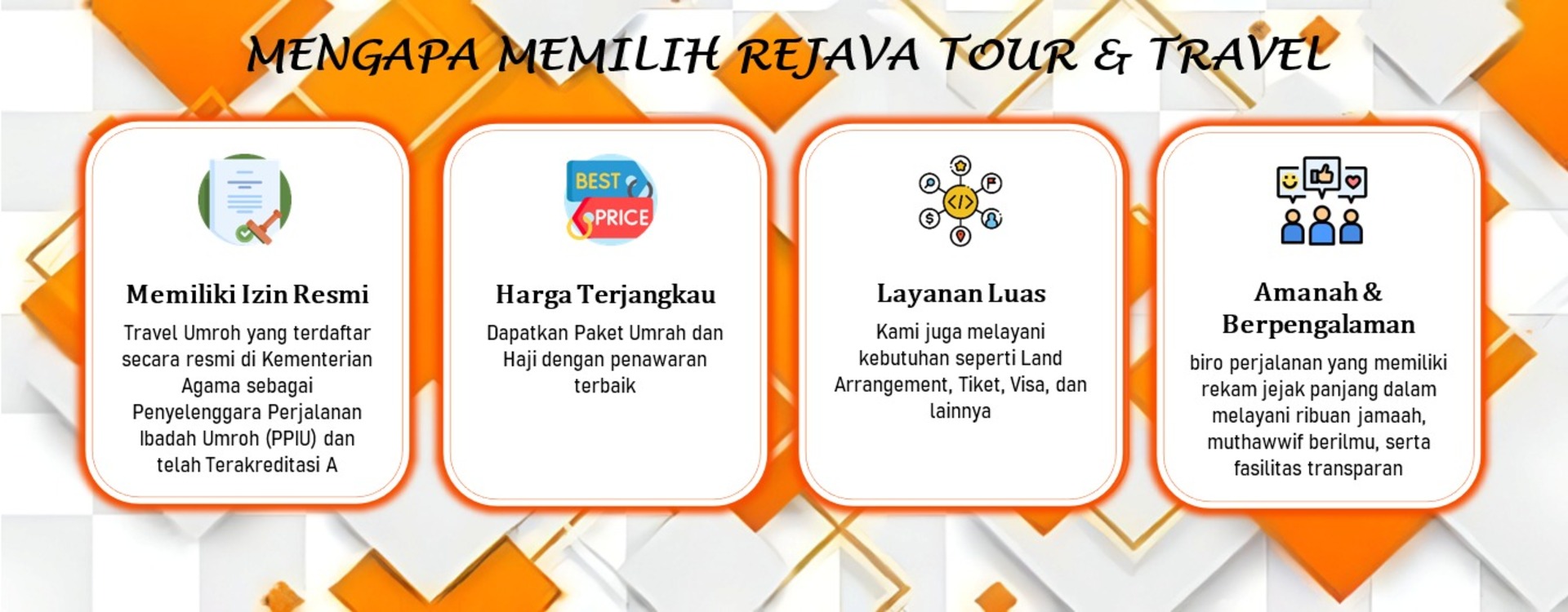 MENGAPA MEMILIH REJAVA TOUR & TRAVEL

Memiliki Izin Resmi

Travel Umroh yang terdaftar secara resmi di Kementerian Agama sebagai Penyelenggara Perjalanan Ibadah Umroh (PPIU) dan telah Terakreditasi A

BEST PRICE

Harga Terjangkau

Dapatkan Paket Umrah dan Haji dengan penawaran terbaik

Layanan Luas

Kami juga melayani kebutuhan seperti Land Arrangement, Tiket, Visa, dan lainnya

Amanah & Berpengalaman

biro perjalanan yang memiliki rekam jejak panjang dalam melayani ribuan jamaah, muthawwif berilmu, serta fasilitas transparan